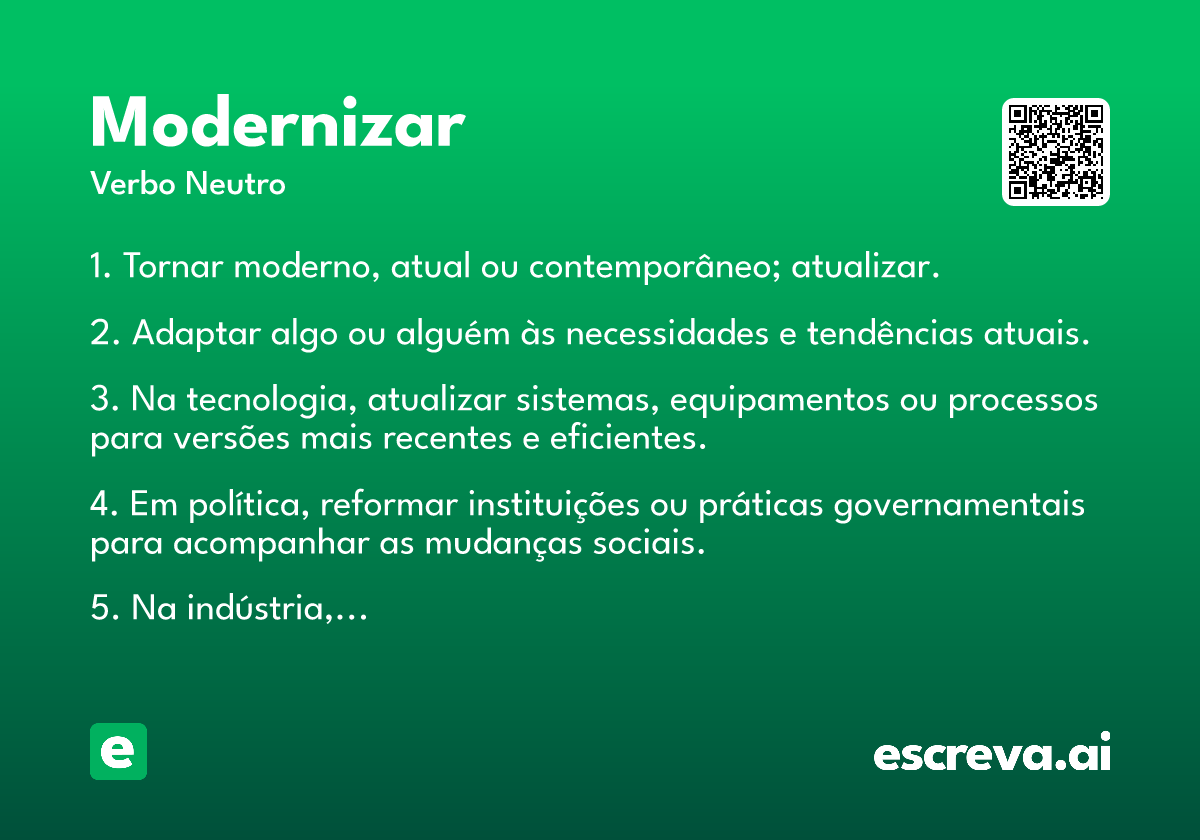 Modernizar
Verbo Neutro

1. Tornar moderno, atual ou contemporâneo; atualizar.

2. Adaptar algo ou alguém às necessidades e tendências atuais.

3. Na tecnologia, atualizar sistemas, equipamentos ou processos para versões mais recentes e eficientes.

4. Em política, reformar instituições ou práticas governamentais para acompanhar as mudanças sociais.

5. Na indústria,...

e

escreva.ai